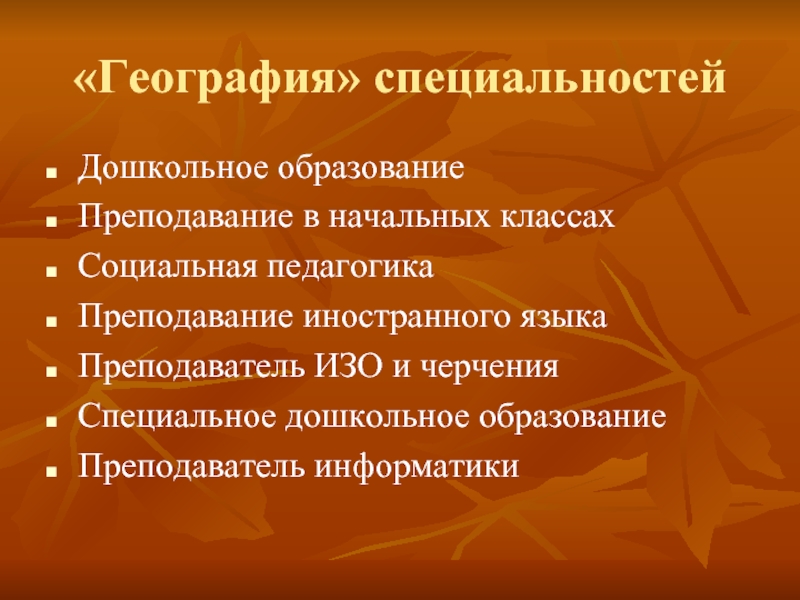 «География» специальностей

- Дошкольное образование
- Преподавание в начальных классах
- Социальная педагогика
- Преподавание иностранного языка
- Преподаватель ИЗО и черчения
- Специальное дошкольное образование
- Преподаватель информатики